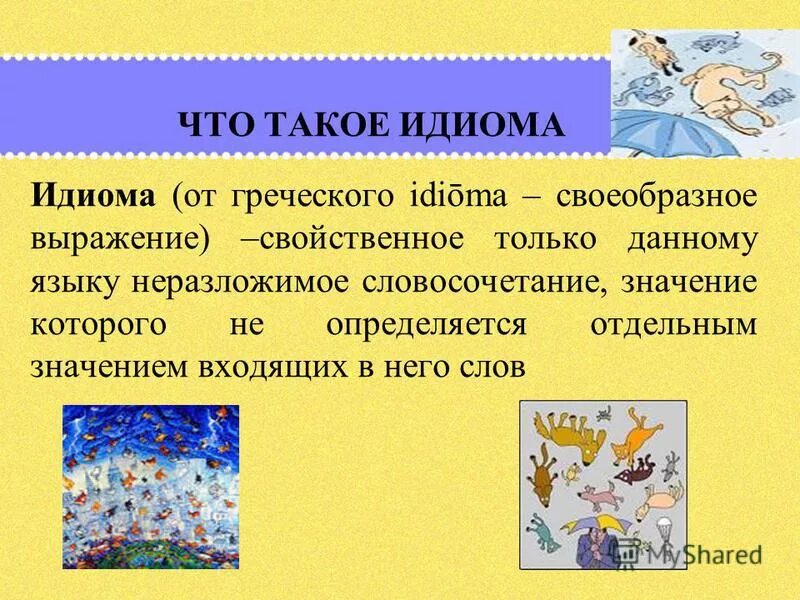 ЧТО ТАКОЕ ИДИОМА

Идиома (от греческого idiōma – своеобразное выражение) –свойственное только данному языку неразложимое словосочетание, значение которого не определяется отдельным значением входящих в него слов

MyShared